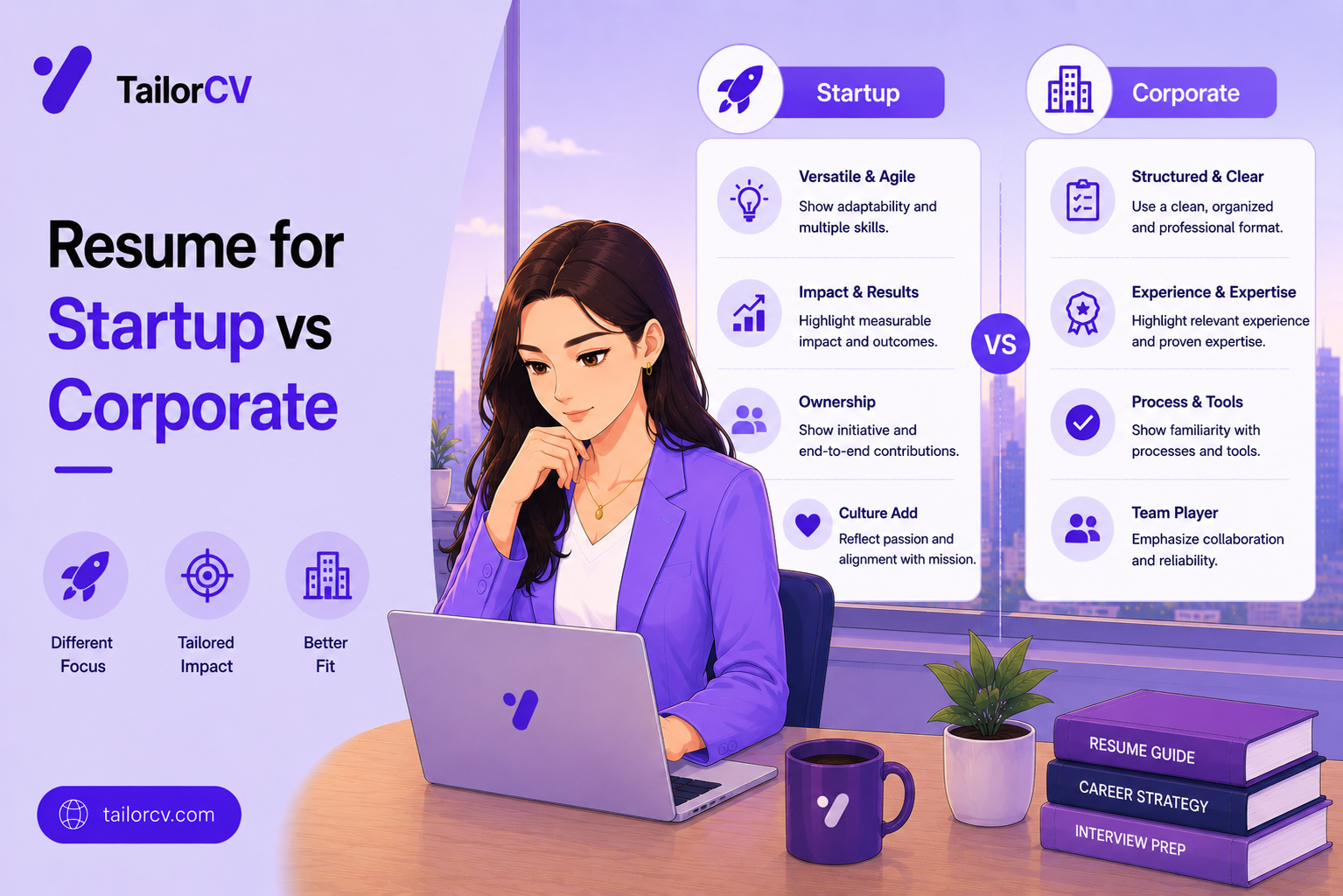 TailorCV

Resume for Startup vs Corporate

Different Focus

Tailored Impact

Better Fit

tailorcv.com

Startup

Versatile & Agile
Show adaptability and multiple skills.

Impact & Results
Highlight measurable impact and outcomes.

Ownership
Show initiative and end-to-end contributions.

Culture Add
Reflect passion and alignment with mission.

VS

Corporate

Structured & Clear
Use a clean, organized and professional format.

Experience & Expertise
Highlight relevant experience and proven expertise.

Process & Tools
Show familiarity with processes and tools.

Team Player
Emphasize collaboration and reliability.

RESUME GUIDE

CAREER STRATEGY

INTERVIEW PREP